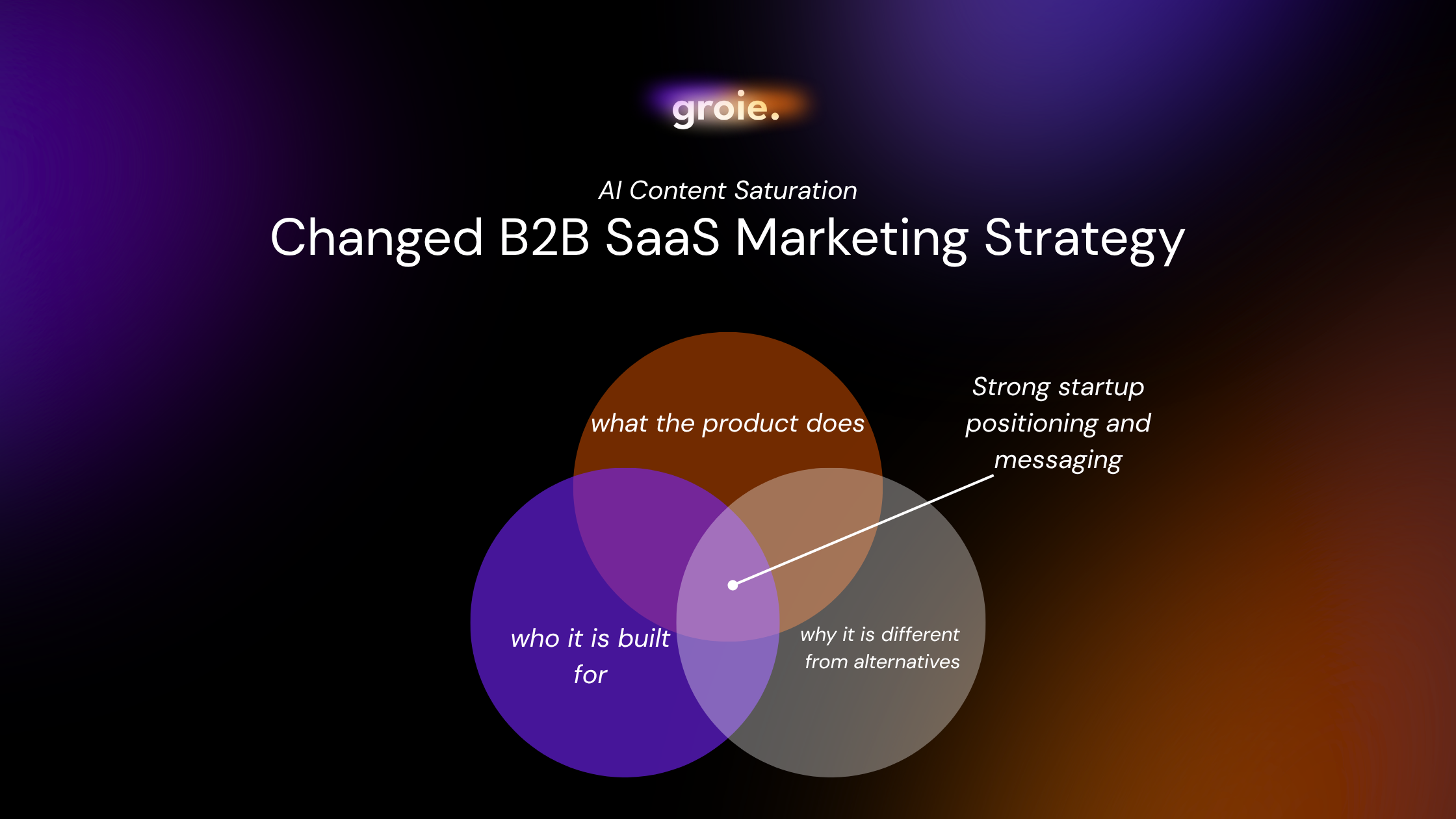 groie.

AI Content Saturation

Changed B2B SaaS Marketing Strategy

what the product does

Strong startup positioning and messaging

who it is built for

why it is different from alternatives